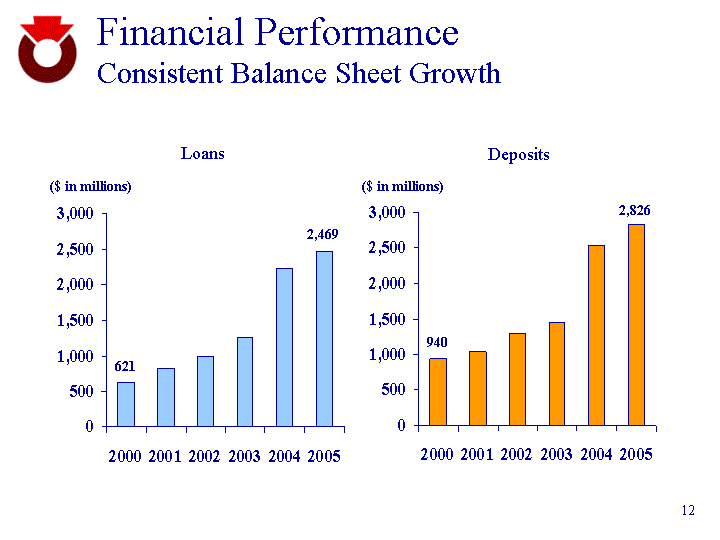 Financial Performance
Consistent Balance Sheet Growth

Loans

($ in millions)

3,000
2,500
2,000
1,500
1,000
500
0

621
2,469

2000 2001 2002 2003 2004 2005

Deposits

($ in millions)

3,000
2,500
2,000
1,500
1,000
500
0

940
2,826

2000 2001 2002 2003 2004 2005

12